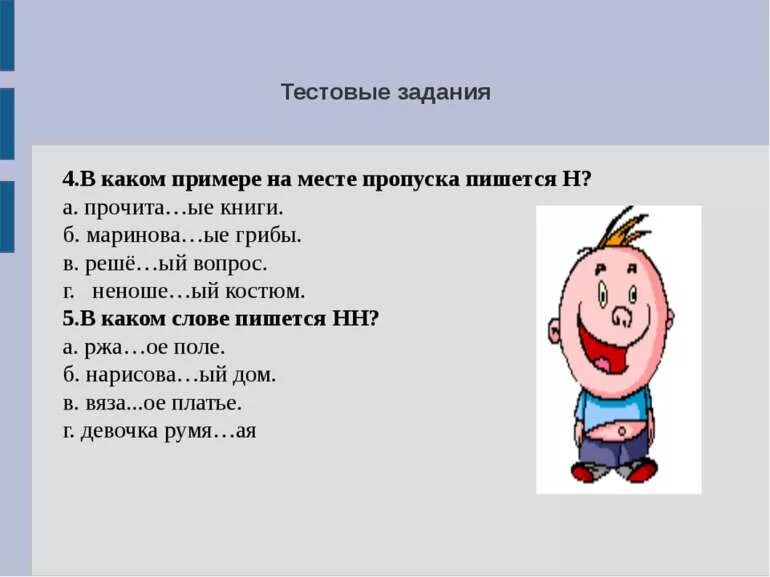 Тестовые задания

4.В каком примере на месте пропуска пишется Н?
а. прочита…ые книги.
б. маринова…ые грибы.
в. решё…ый вопрос.
г. неноше…ый костюм.
5.В каком слове пишется НН?
а. ржа…ое поле.
б. нарисова…ый дом.
в. вяза...ое платье.
г. девочка румя…ая